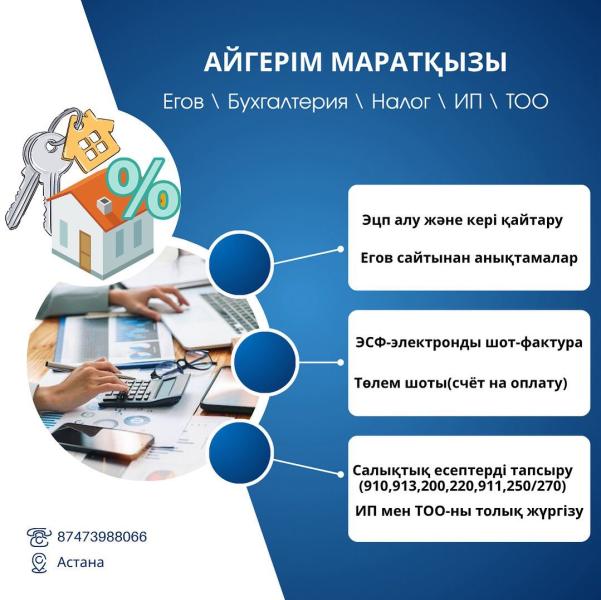 АЙГЕРІМ МАРАТҚЫЗЫ

Егов \ Бухгалтерия \ Налог \ ИП \ ТОО

%

Эцп алу және кері қайтару

Егов сайтынан анықтамалар

ЭСФ-электронды шот-фактура

Төлем шоты(счёт на оплату)

Салықтық есептерді тапсыру (910,913,200,220,911,250/270)

ИП мен ТОО-ны толық жүргізу

87473988066

Астана